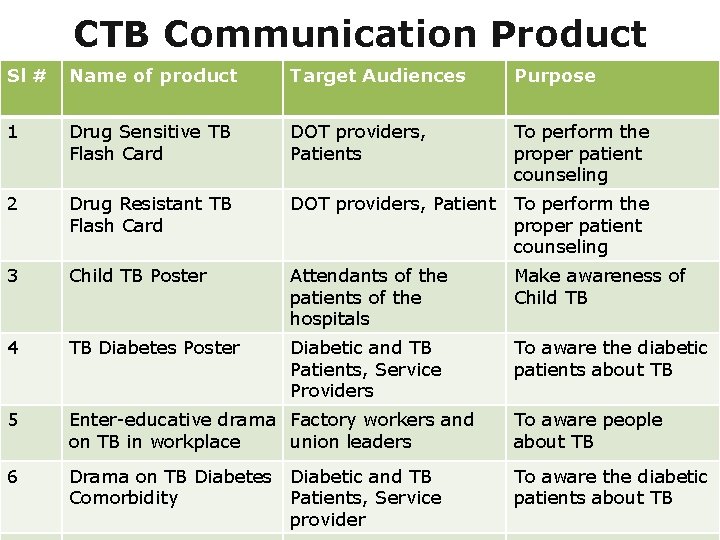 CTB Communication Product

| Sl # | Name of product | Target Audiences | Purpose |
|---|---|---|---|
| 1 | Drug Sensitive TB Flash Card | DOT providers, Patients | To perform the proper patient counseling |
| 2 | Drug Resistant TB Flash Card | DOT providers, Patient | To perform the proper patient counseling |
| 3 | Child TB Poster | Attendants of the patients of the hospitals | Make awareness of Child TB |
| 4 | TB Diabetes Poster | Diabetic and TB Patients, Service Providers | To aware the diabetic patients about TB |
| 5 | Enter-educative drama on TB in workplace | Factory workers and union leaders | To aware people about TB |
| 6 | Drama on TB Diabetes Comorbidity | Diabetic and TB Patients, Service provider | To aware the diabetic patients about TB |